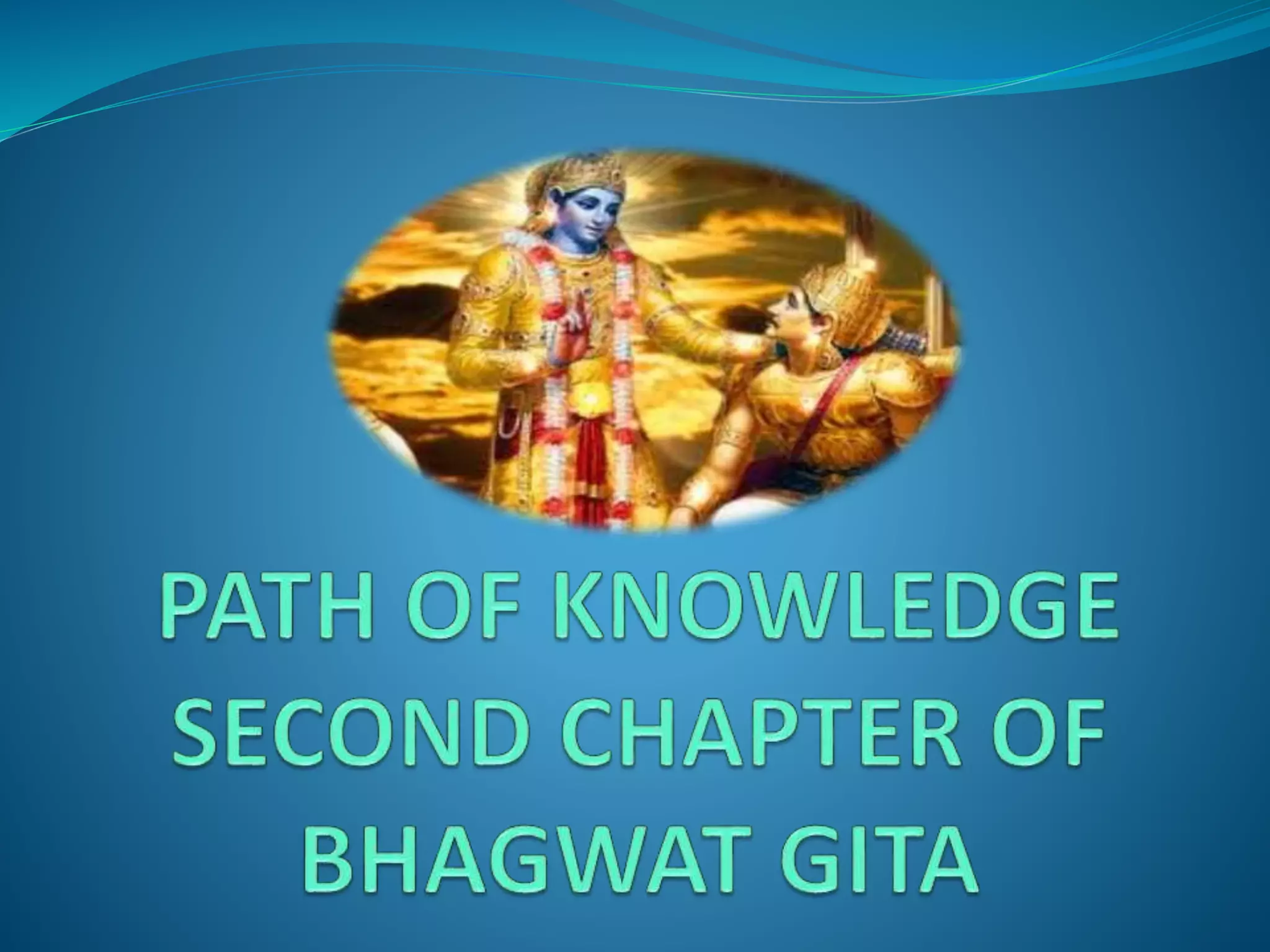 PATH OF KNOWLEDGE SECOND CHAPTER OF BHAGWAT GITA